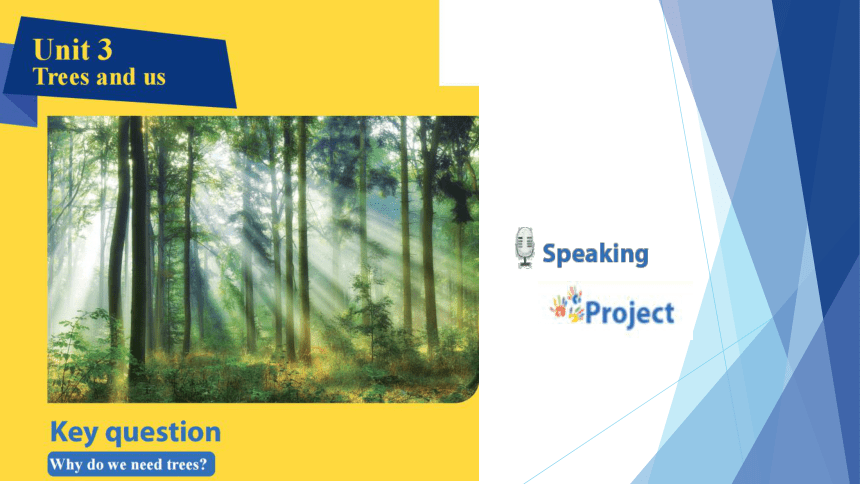 Unit 3
Trees and us

Key question

Why do we need trees?

Speaking

Project